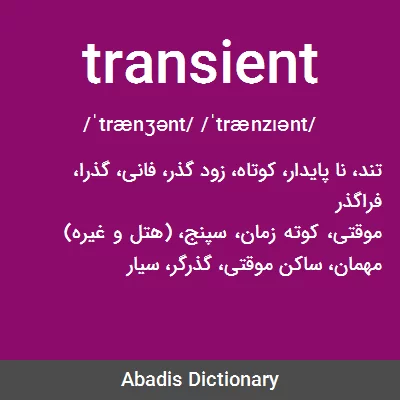 transient

/ˈtrænʒənt/ /ˈtrænzɪənt/

تند، نا پایدار، کوتاه، زود گذر، فانی، گذرا، فراگذر
موقتی، کوته زمان، سپنج، (هتل و غیره)
مهمان، ساکن موقتی، گذرگر، سیار

Abadis Dictionary